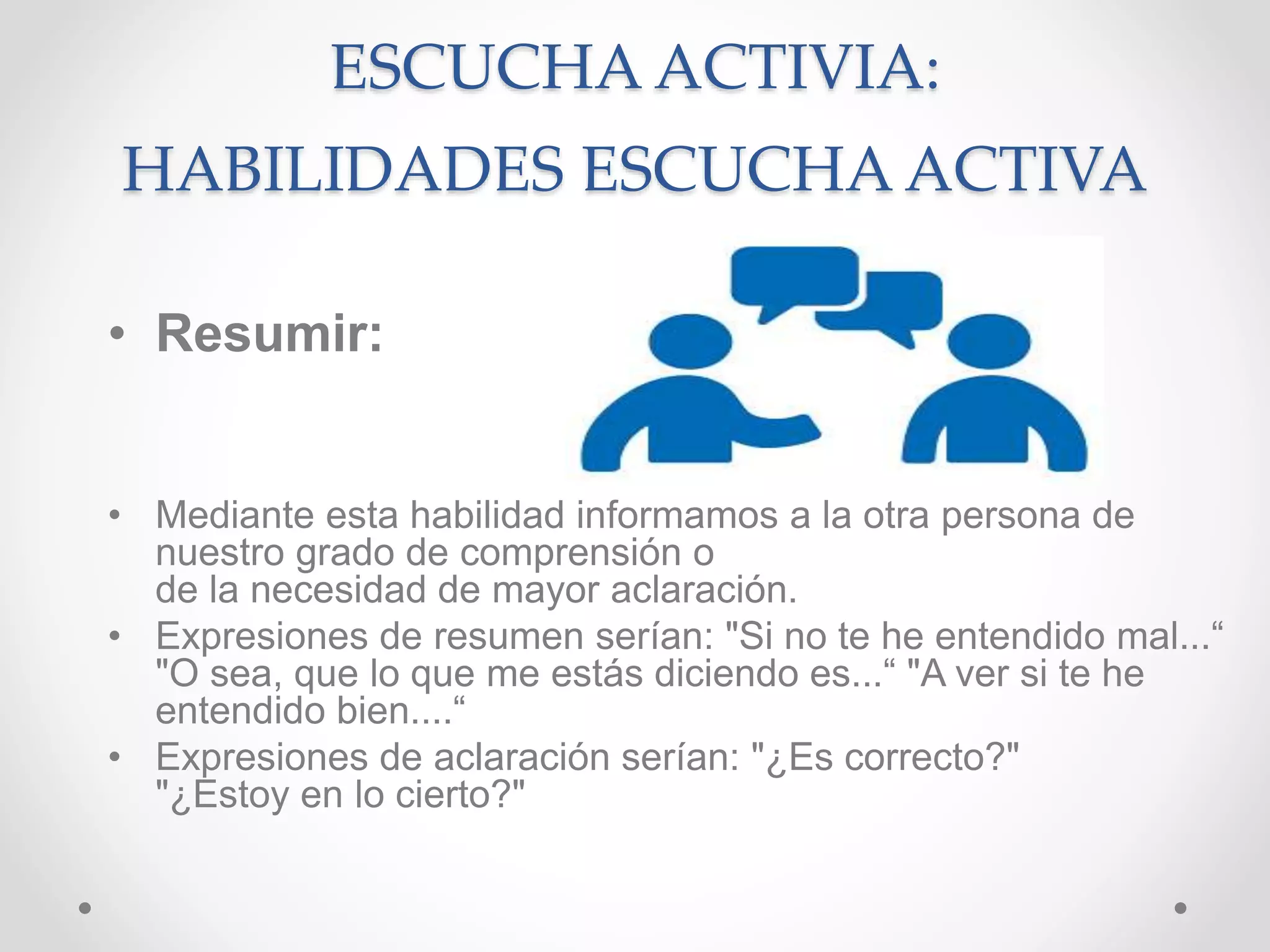 ESCUCHA ACTIVIA:
HABILIDADES ESCUCHA ACTIVA

• Resumir:

• Mediante esta habilidad informamos a la otra persona de nuestro grado de comprensión o de la necesidad de mayor aclaración.
• Expresiones de resumen serían: "Si no te he entendido mal...“ "O sea, que lo que me estás diciendo es...“ "A ver si te he entendido bien....“
• Expresiones de aclaración serían: "¿Es correcto?" "¿Estoy en lo cierto?"